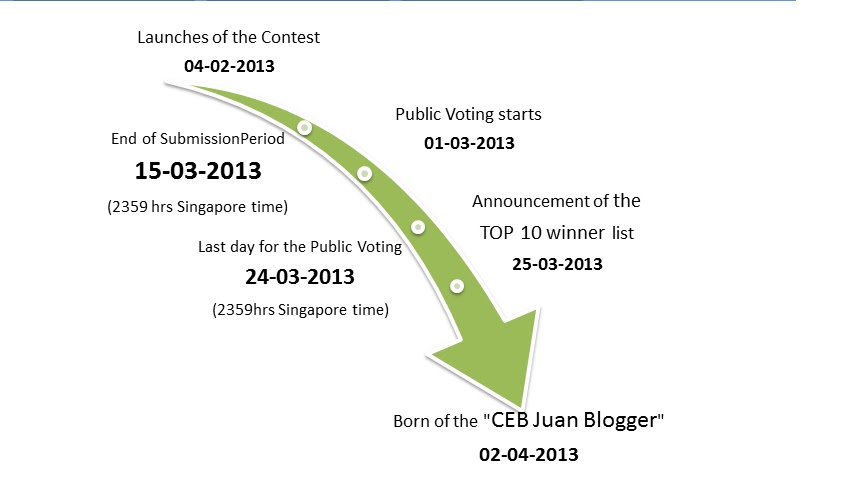 Launches of the Contest
04-02-2013

Public Voting starts
01-03-2013

End of SubmissionPeriod
15-03-2013
(2359 hrs Singapore time)

Announcement of the TOP 10 winner list
25-03-2013

Last day for the Public Voting
24-03-2013
(2359hrs Singapore time)

Born of the "CEB Juan Blogger"
02-04-2013